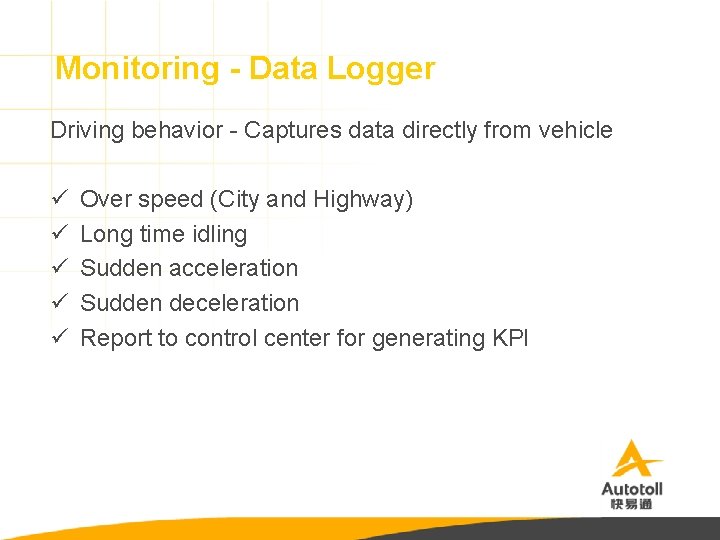 Monitoring - Data Logger

Driving behavior - Captures data directly from vehicle

✓ Over speed (City and Highway)
✓ Long time idling
✓ Sudden acceleration
✓ Sudden deceleration
✓ Report to control center for generating KPI

Autotoll
快易通